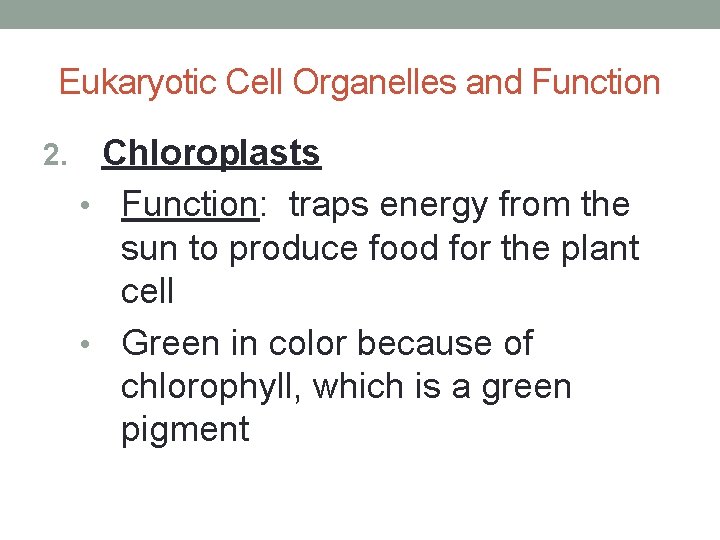 Eukaryotic Cell Organelles and Function

2. Chloroplasts

• Function: traps energy from the sun to produce food for the plant cell

• Green in color because of chlorophyll, which is a green pigment